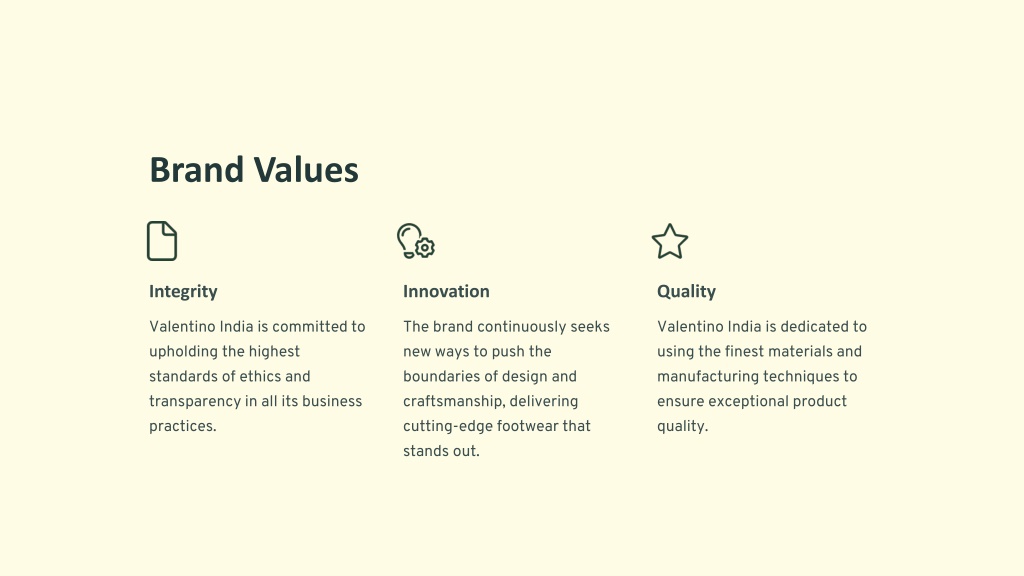 Brand Values

Integrity

Valentino India is committed to upholding the highest standards of ethics and transparency in all its business practices.

Innovation

The brand continuously seeks new ways to push the boundaries of design and craftsmanship, delivering cutting-edge footwear that stands out.

Quality

Valentino India is dedicated to using the finest materials and manufacturing techniques to ensure exceptional product quality.